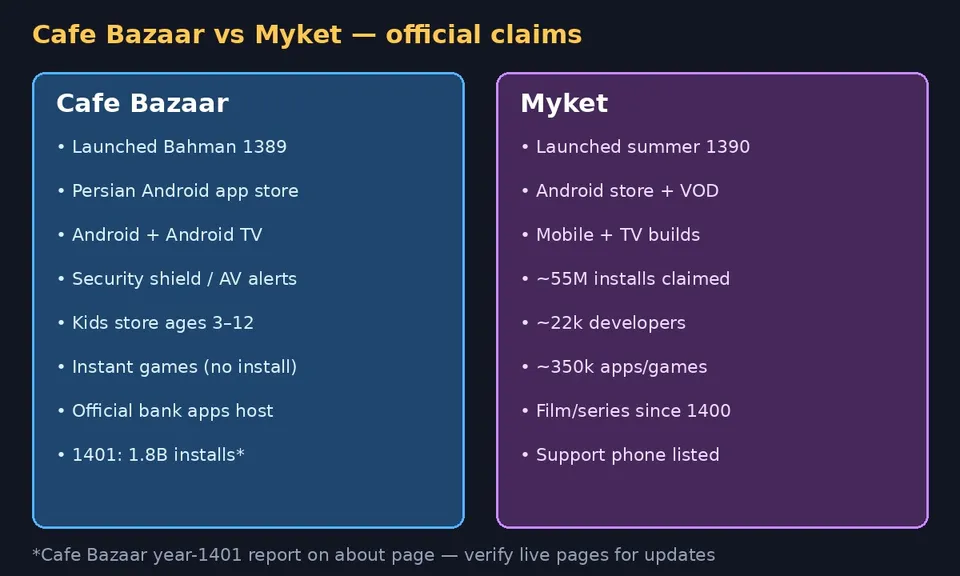 Cafe Bazaar vs Myket — official claims

Cafe Bazaar

• Launched Bahman 1389
• Persian Android app store
• Android + Android TV
• Security shield / AV alerts
• Kids store ages 3–12
• Instant games (no install)
• Official bank apps host
• 1401: 1.8B installs*

Myket

• Launched summer 1390
• Android store + VOD
• Mobile + TV builds
• ~55M installs claimed
• ~22k developers
• ~350k apps/games
• Film/series since 1400
• Support phone listed

*Cafe Bazaar year-1401 report on about page — verify live pages for updates